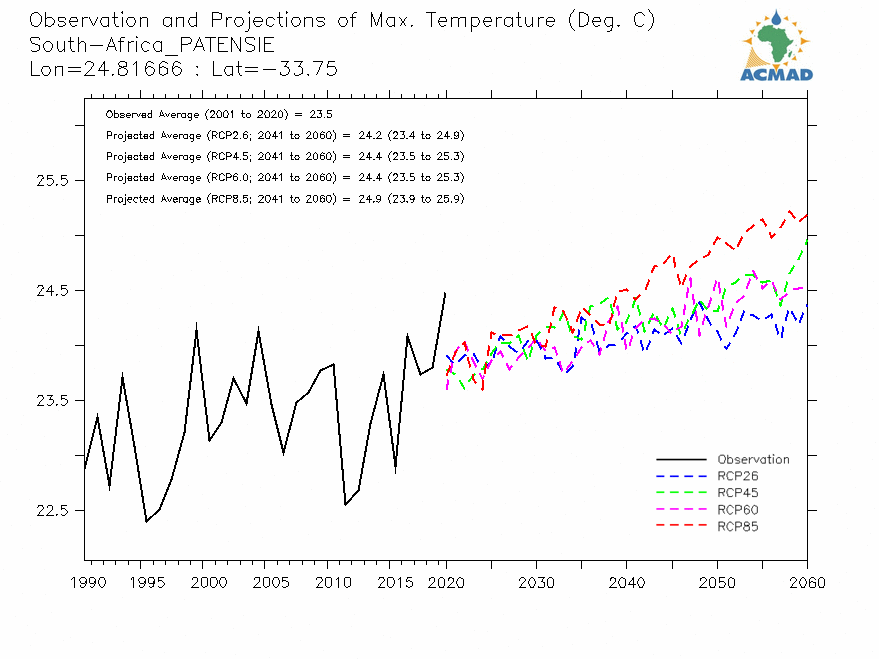 Observation and Projections of Max. Temperature (Deg. C)
South-Africa_PATENSIE
Lon=24.81666 : Lat=-33.75

ACMAD

Observed Average (2001 to 2020) = 23.5
Projected Average (RCP2.6; 2041 to 2060) = 24.2 (23.4 to 24.9)
Projected Average (RCP4.5; 2041 to 2060) = 24.4 (23.5 to 25.3)
Projected Average (RCP6.0; 2041 to 2060) = 24.4 (23.5 to 25.3)
Projected Average (RCP8.5; 2041 to 2060) = 24.9 (23.9 to 25.9)

25.5
24.5
23.5
22.5

Observation
RCP26
RCP45
RCP60
RCP85

1990 1995 2000 2005 2010 2015 2020 2030 2040 2050 2060